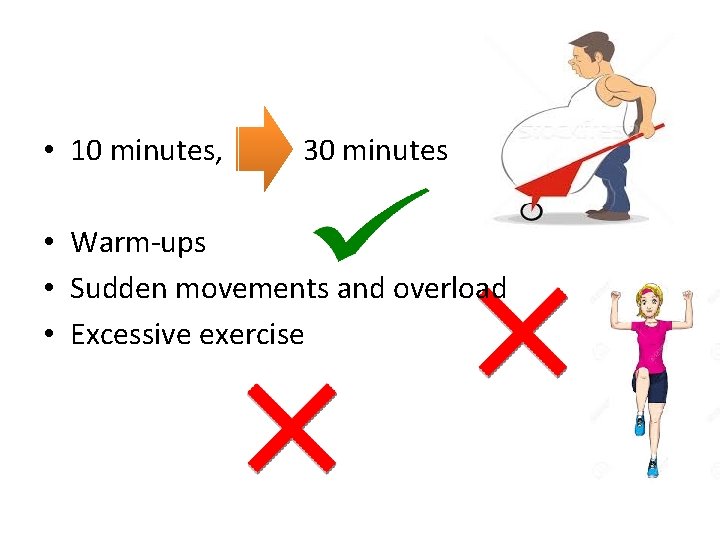 • 10 minutes, 30 minutes

• Warm-ups
• Sudden movements and overload
• Excessive exercise